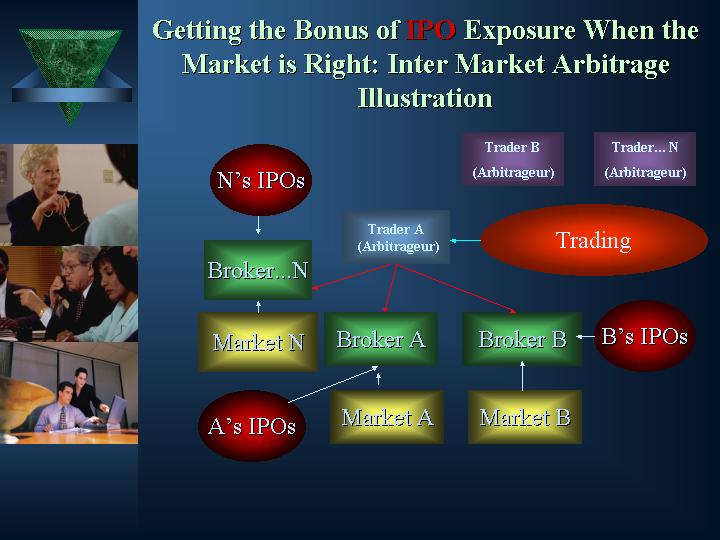 Getting the Bonus of IPO Exposure When the Market is Right: Inter Market Arbitrage Illustration

Trader B (Arbitrageur)

Trader... N (Arbitrageur)

N's IPOs

Trader A (Arbitrageur)

Trading

Broker...N

Market N

Broker A

Broker B

B's IPOs

A's IPOs

Market A

Market B